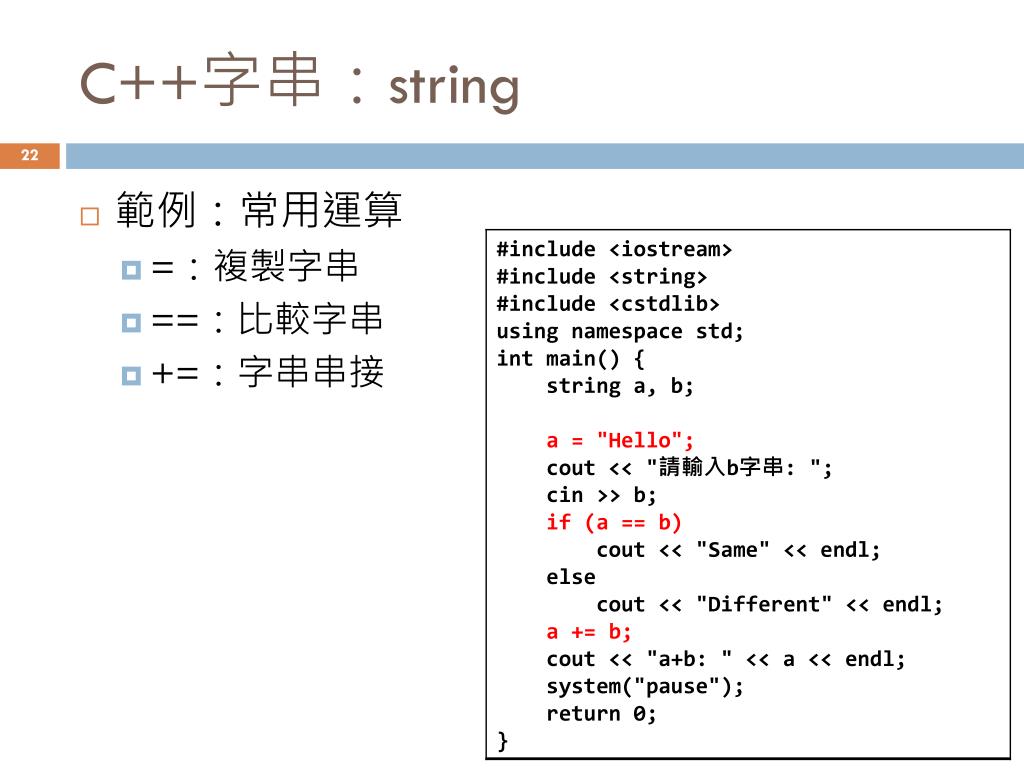 C++字串：string

22

範例：常用運算

=：複製字串

==：比較字串

+=：字串串接

#include <iostream>
#include <string>
#include <cstdlib>
using namespace std;
int main() {
    string a, b;

    a = "Hello";
    cout << "請輸入b字串: ";
    cin >> b;
    if (a == b)
        cout << "Same" << endl;
    else
        cout << "Different" << endl;
    a += b;
    cout << "a+b: " << a << endl;
    system("pause");
    return 0;
}